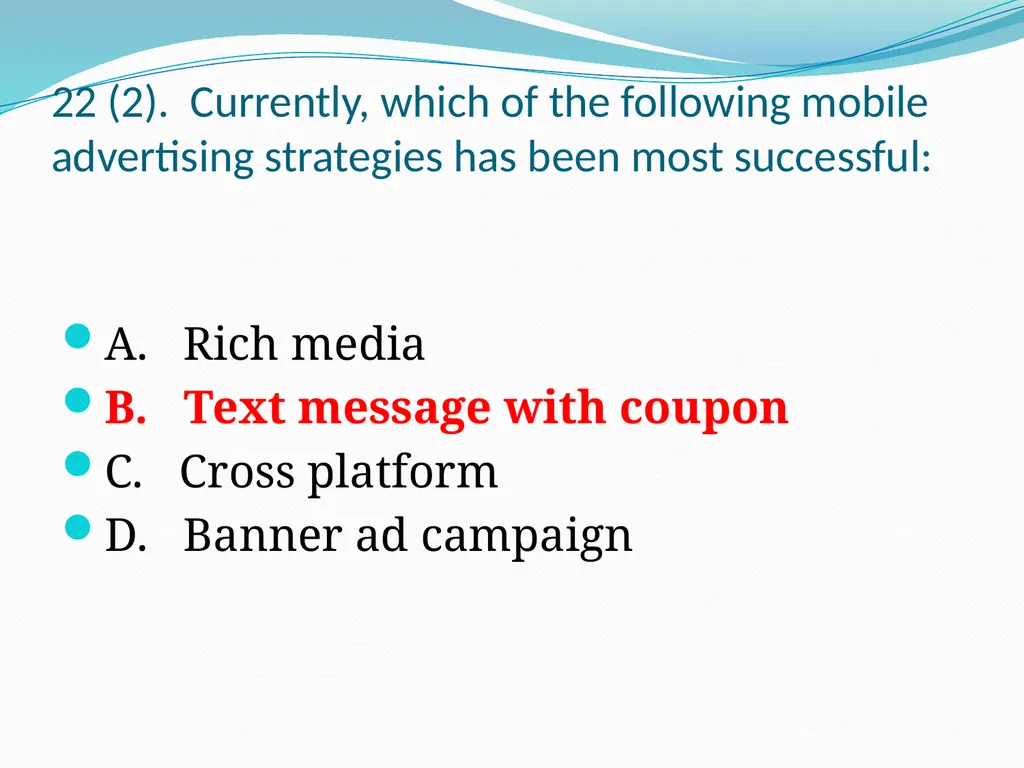 22 (2). Currently, which of the following mobile advertising strategies has been most successful:

A. Rich media
B. Text message with coupon
C. Cross platform
D. Banner ad campaign